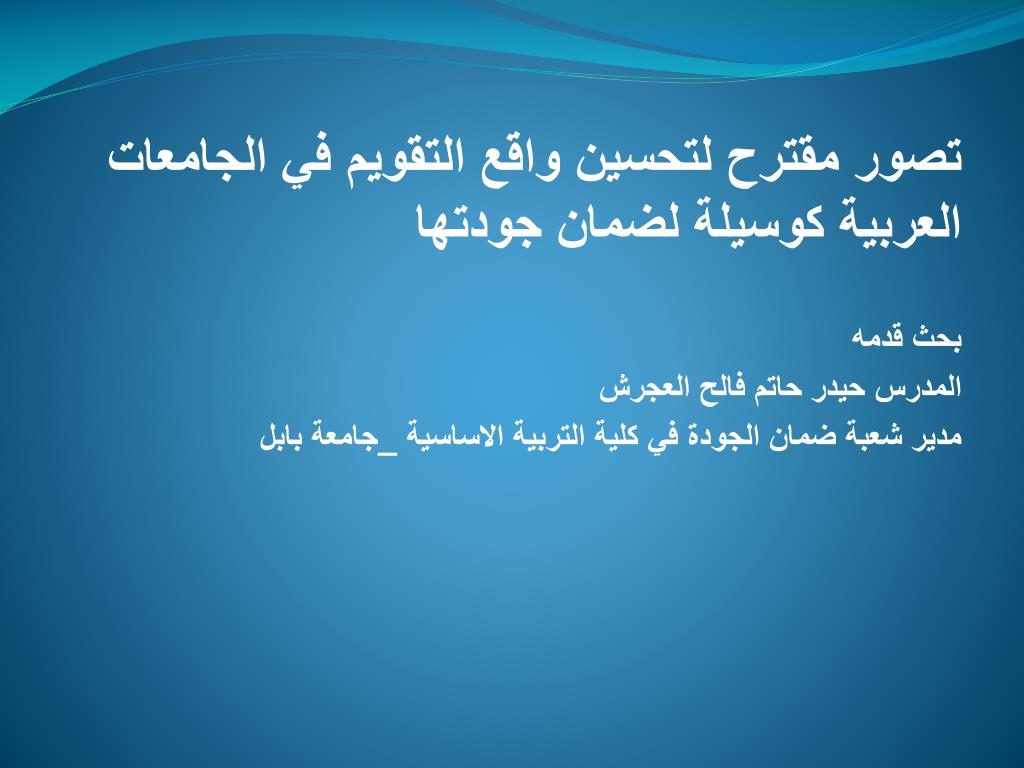 تصور مقترح لتحسين واقع التقويم في الجامعات العربية كوسيلة لضمان جودتها

بحث قدمه

المدرس حيدر حاتم فالح العجرش

مدير شعبة ضمان الجودة في كلية التربية الاساسية _جامعة بابل